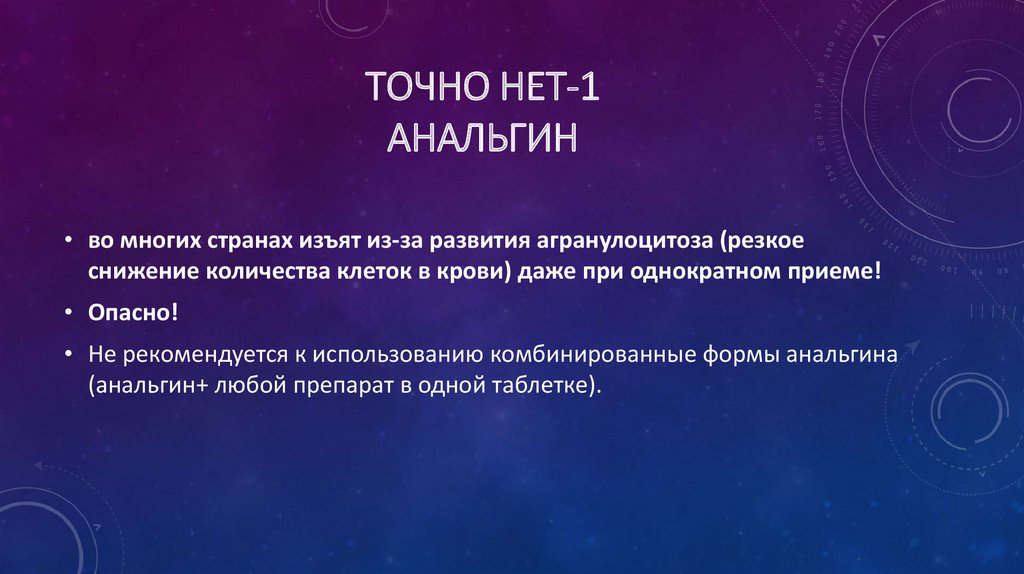 ТОЧНО НЕТ-1
АНАЛЬГИН

• во многих странах изъят из-за развития агранулоцитоза (резкое снижение количества клеток в крови) даже при однократном приеме!

• Опасно!

• Не рекомендуется к использованию комбинированные формы анальгина (анальгин+ любой препарат в одной таблетке).